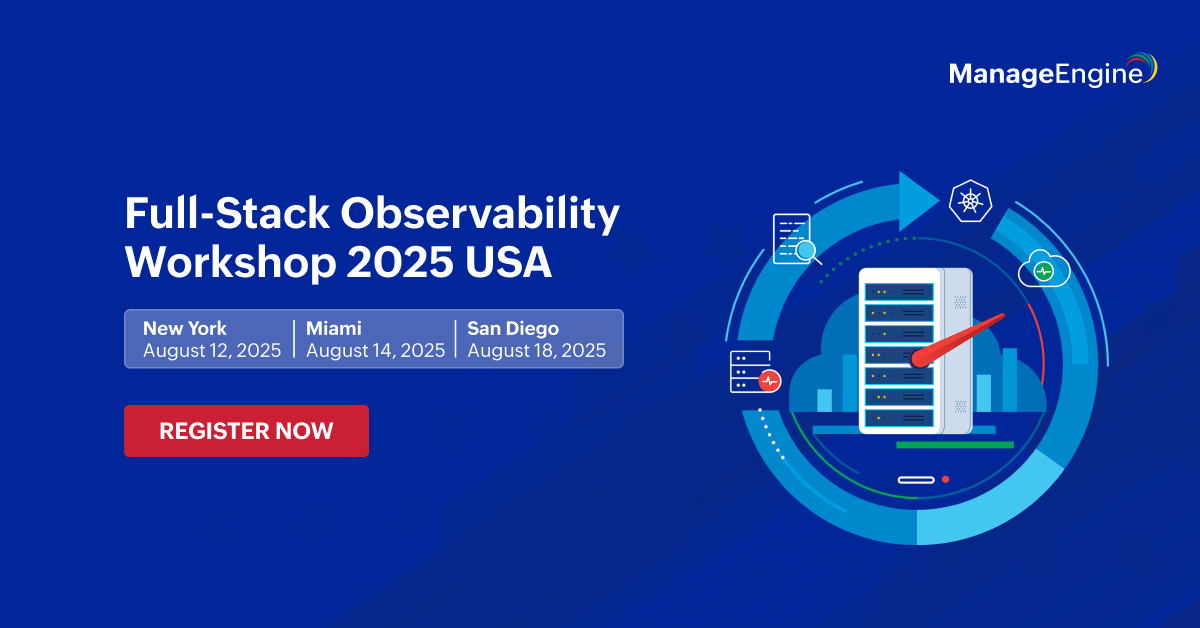 ManageEngine

Full-Stack Observability Workshop 2025 USA

New York
August 12, 2025

Miami
August 14, 2025

San Diego
August 18, 2025

REGISTER NOW